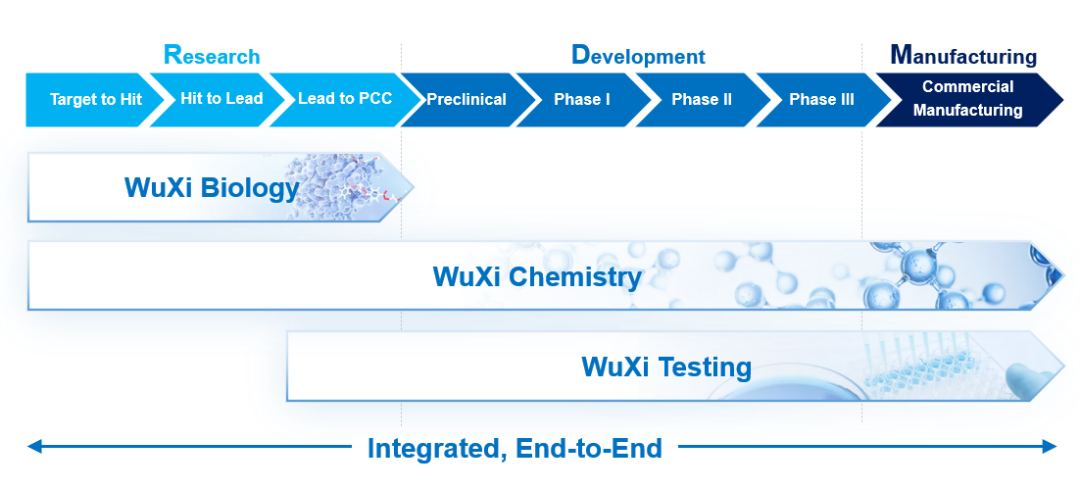 Research
Development
Manufacturing

Target to Hit
Hit to Lead
Lead to PCC
Preclinical
Phase I
Phase II
Phase III
Commercial Manufacturing

WuXi Biology

WuXi Chemistry

WuXi Testing

Integrated, End-to-End